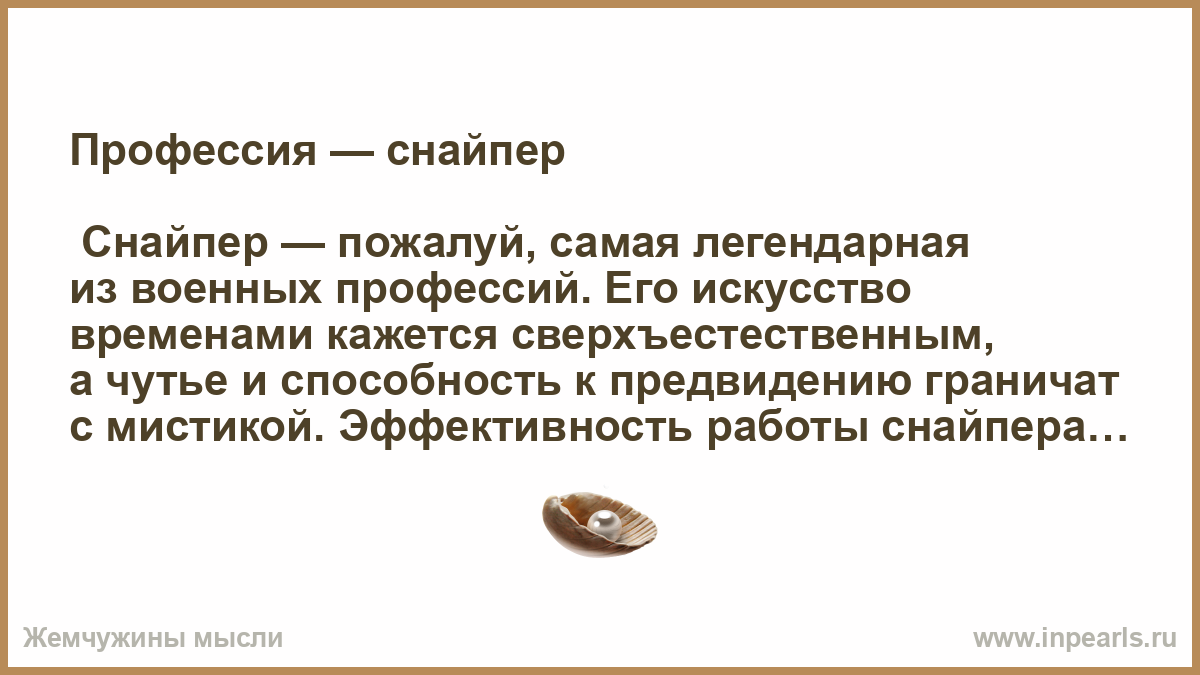 Профессия — снайпер

Снайпер — пожалуй, самая легендарная из военных профессий. Его искусство временами кажется сверхъестественным, а чутье и способность к предвидению граничат с мистикой. Эффективность работы снайпера…

Жемчужины мысли

www.inpearls.ru